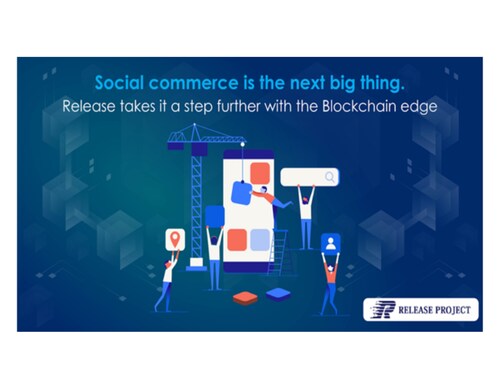 Social commerce is the next big thing.
Release takes it a step further with the Blockchain edge

RELEASE PROJECT